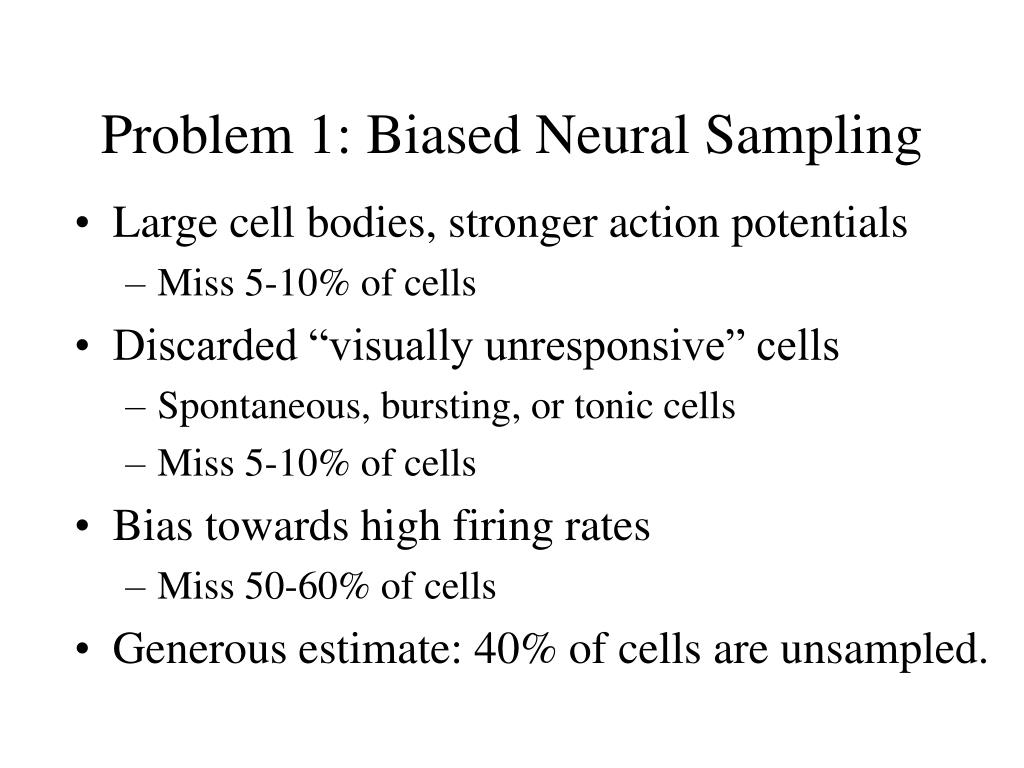 Problem 1: Biased Neural Sampling

• Large cell bodies, stronger action potentials
  – Miss 5-10% of cells
• Discarded “visually unresponsive” cells
  – Spontaneous, bursting, or tonic cells
  – Miss 5-10% of cells
• Bias towards high firing rates
  – Miss 50-60% of cells
• Generous estimate: 40% of cells are unsampled.